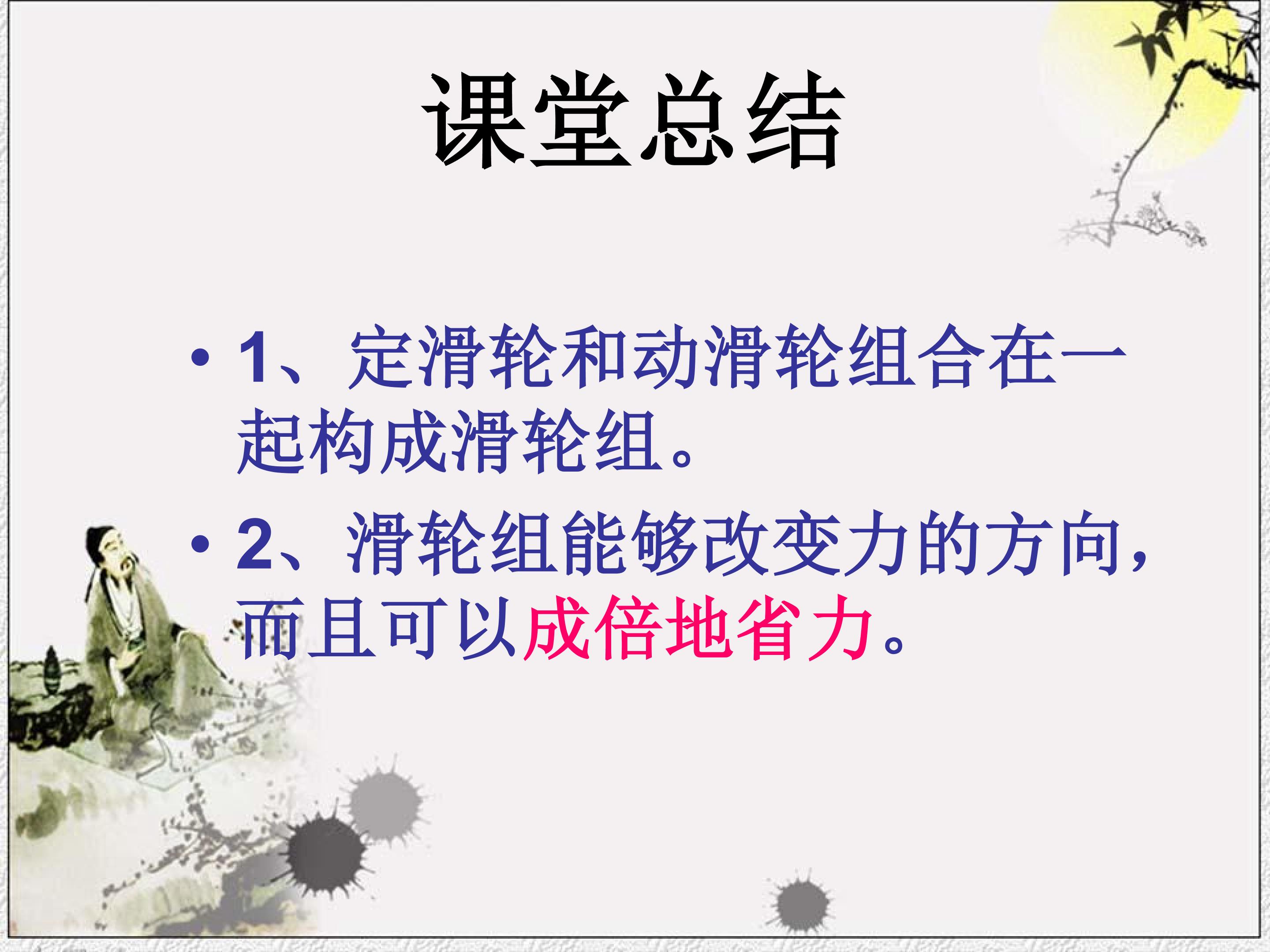 课堂总结

• 1、定滑轮和动滑轮组合在一起构成滑轮组。

• 2、滑轮组能够改变力的方向，而且可以成倍地省力。